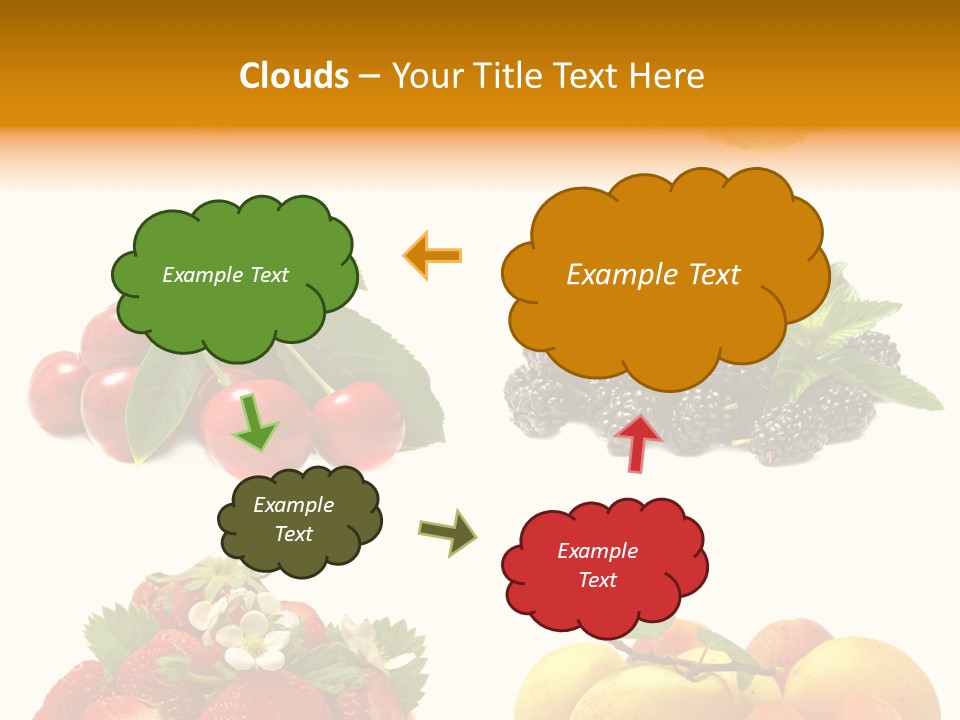 Clouds – Your Title Text Here

Example Text

Example Text

Example Text

Example Text